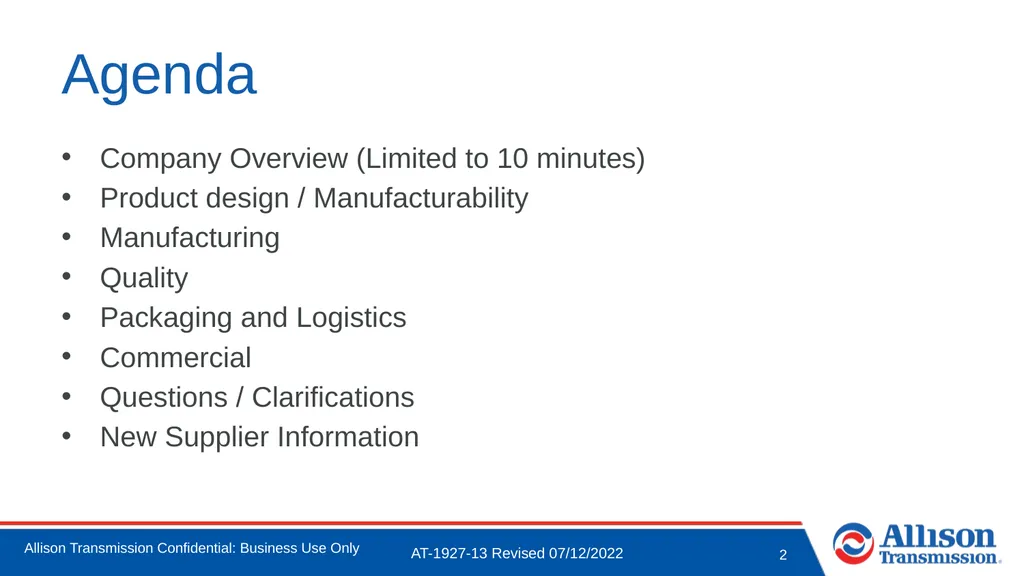 Agenda

• Company Overview (Limited to 10 minutes)
• Product design / Manufacturability
• Manufacturing
• Quality
• Packaging and Logistics
• Commercial
• Questions / Clarifications
• New Supplier Information

Allison Transmission Confidential: Business Use Only

AT-1927-13 Revised 07/12/2022

2

Allison Transmission.